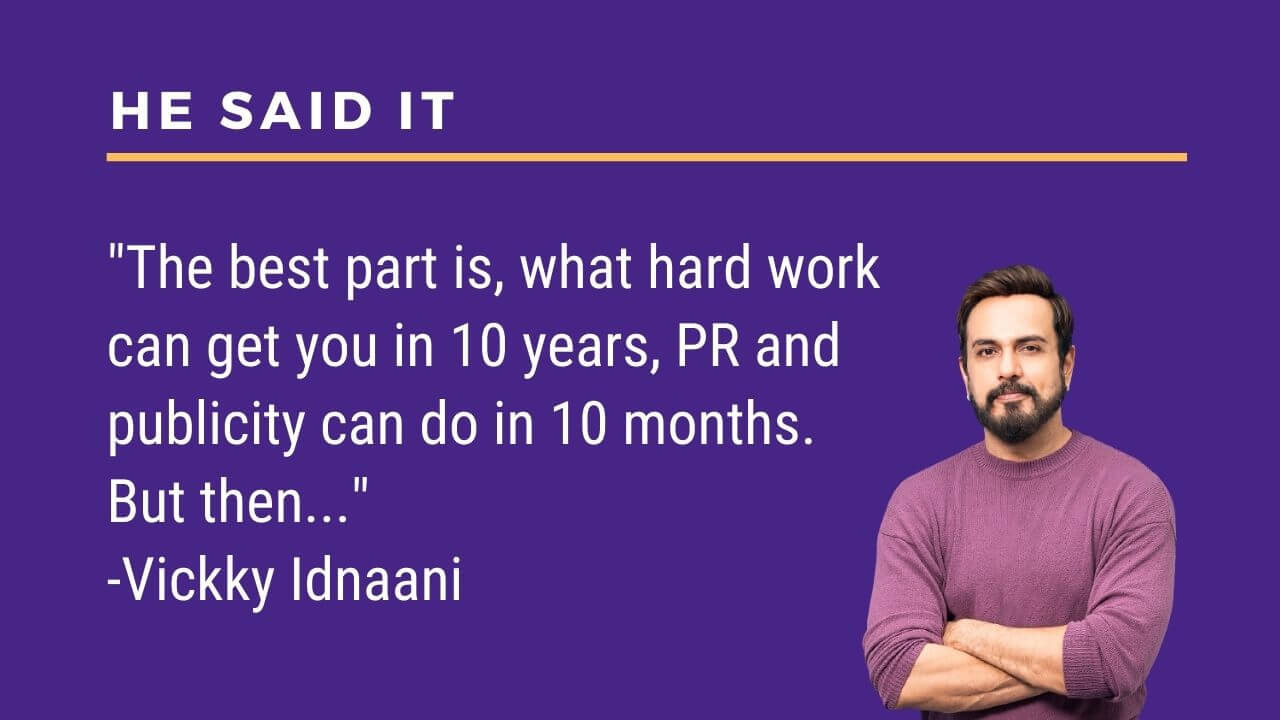 HE SAID IT

"The best part is, what hard work can get you in 10 years, PR and publicity can do in 10 months. But then..."
-Vickky Idnaani